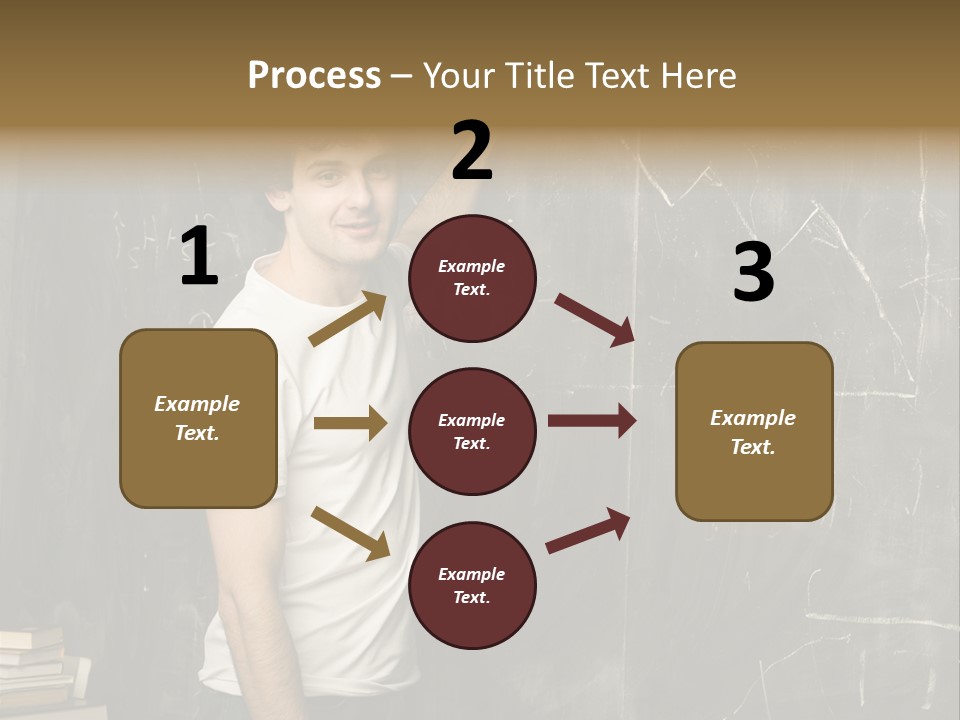 Process – Your Title Text Here

1

Example Text.

2

Example Text.

Example Text.

Example Text.

3

Example Text.